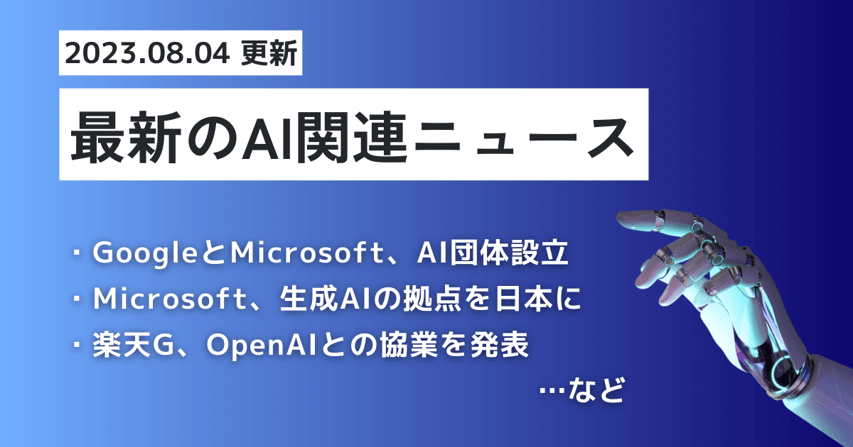 2023.08.04 更新

最新のAI関連ニュース

・GoogleとMicrosoft、AI団体設立
・Microsoft、生成AIの拠点を日本に
・楽天G、OpenAIとの協業を発表

…など